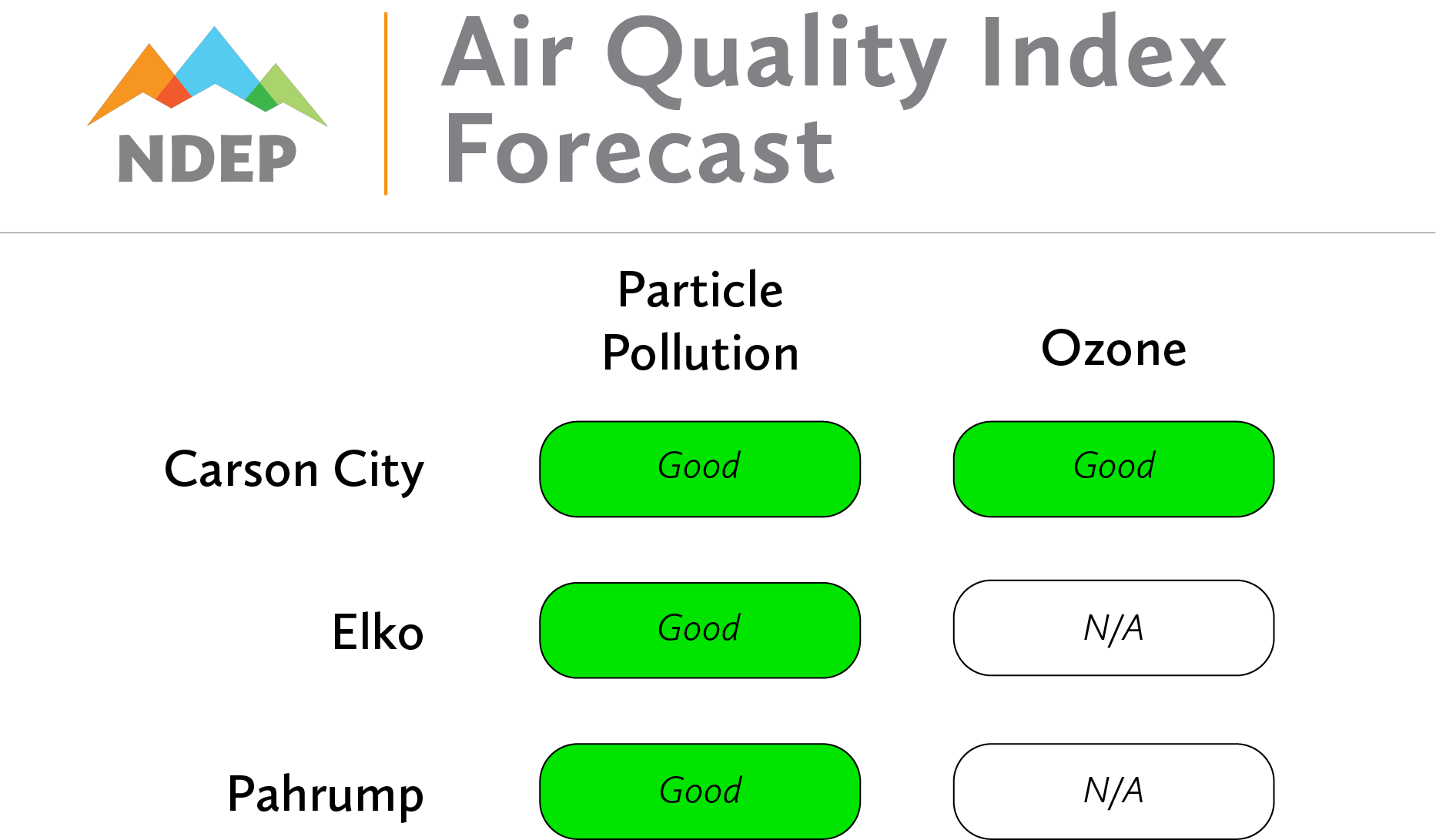 NDEP

Air Quality Index Forecast

| | Particle Pollution | Ozone |
|---|---|---|
| Carson City | Good | Good |
| Elko | Good | N/A |
| Pahrump | Good | N/A |